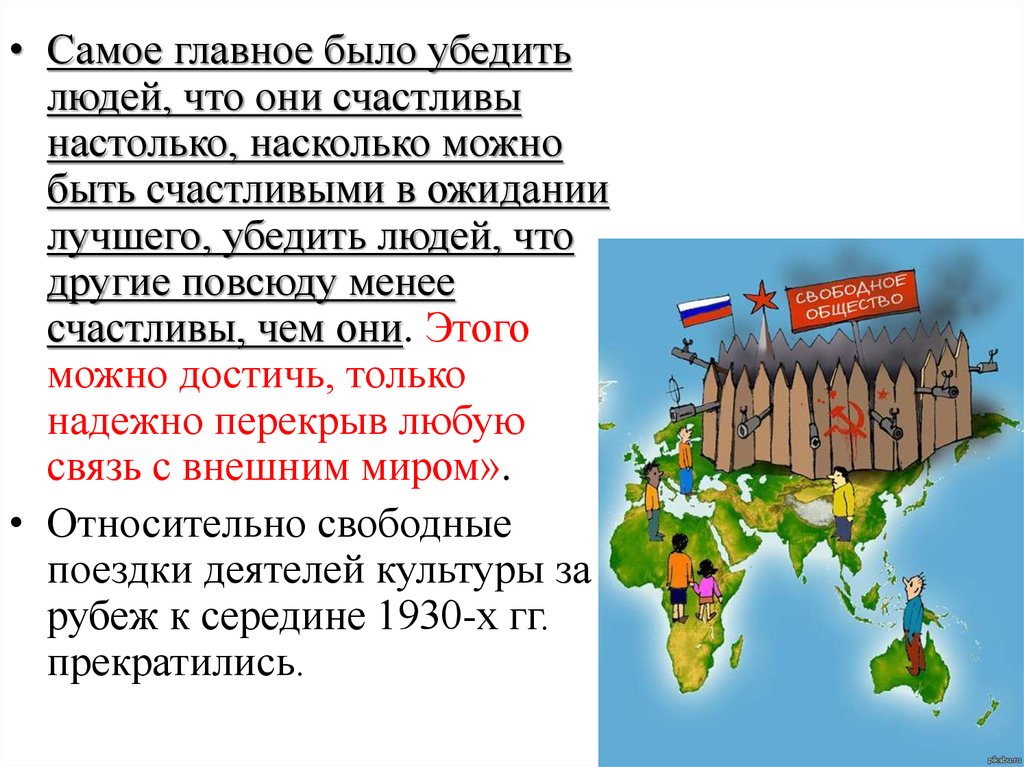 • Самое главное было убедить людей, что они счастливы настолько, насколько можно быть счастливыми в ожидании лучшего, убедить людей, что другие повсюду менее счастливы, чем они. Этого можно достичь, только надежно перекрыв любую связь с внешним миром».

• Относительно свободные поездки деятелей культуры за рубеж к середине 1930-х гг. прекратились.

СВОБОДНОЕ ОБЩЕСТВО

pikabu.ru